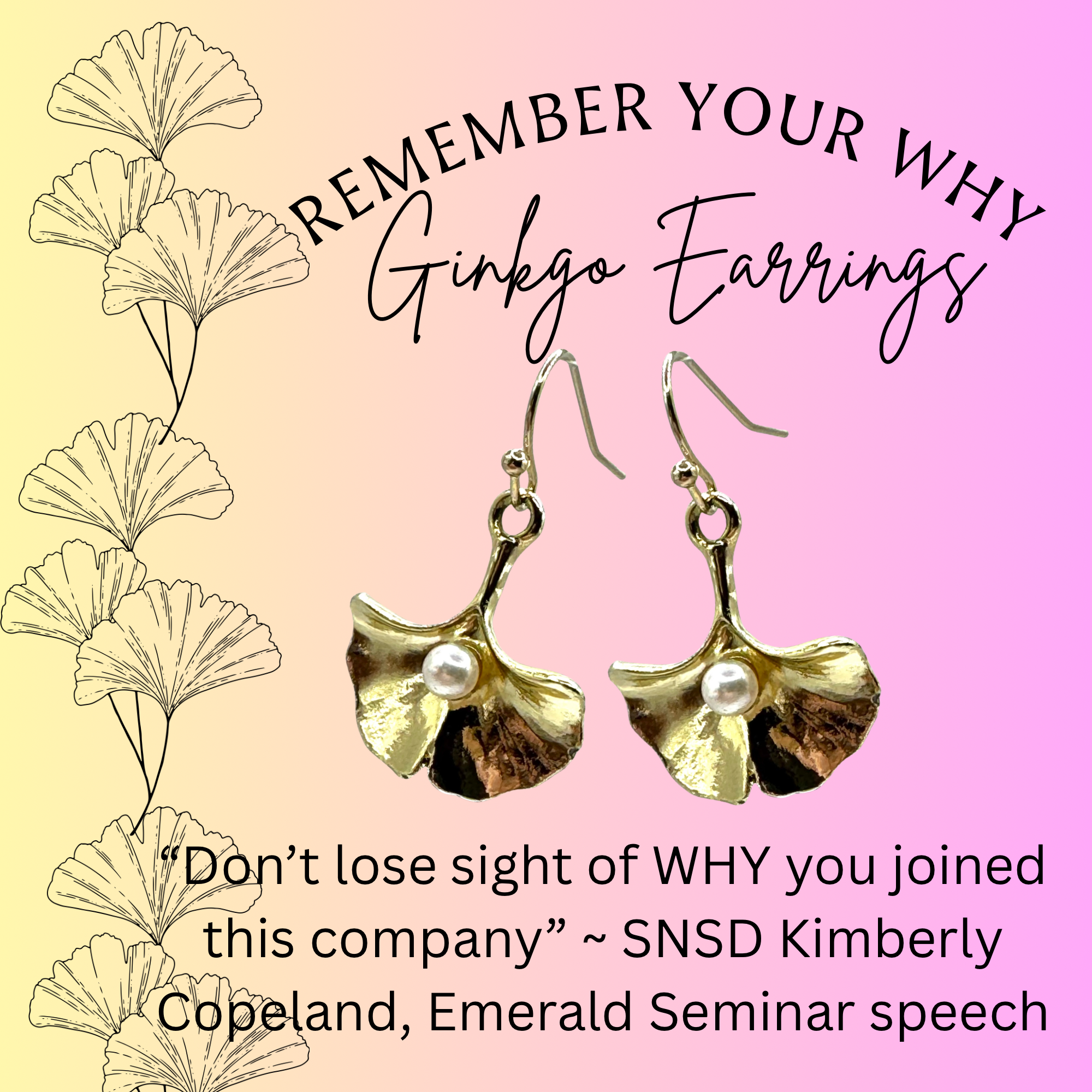 REMEMBER YOUR WHY
Ginkgo Earrings

“Don’t lose sight of WHY you joined this company” ~ SNSD Kimberly Copeland, Emerald Seminar speech